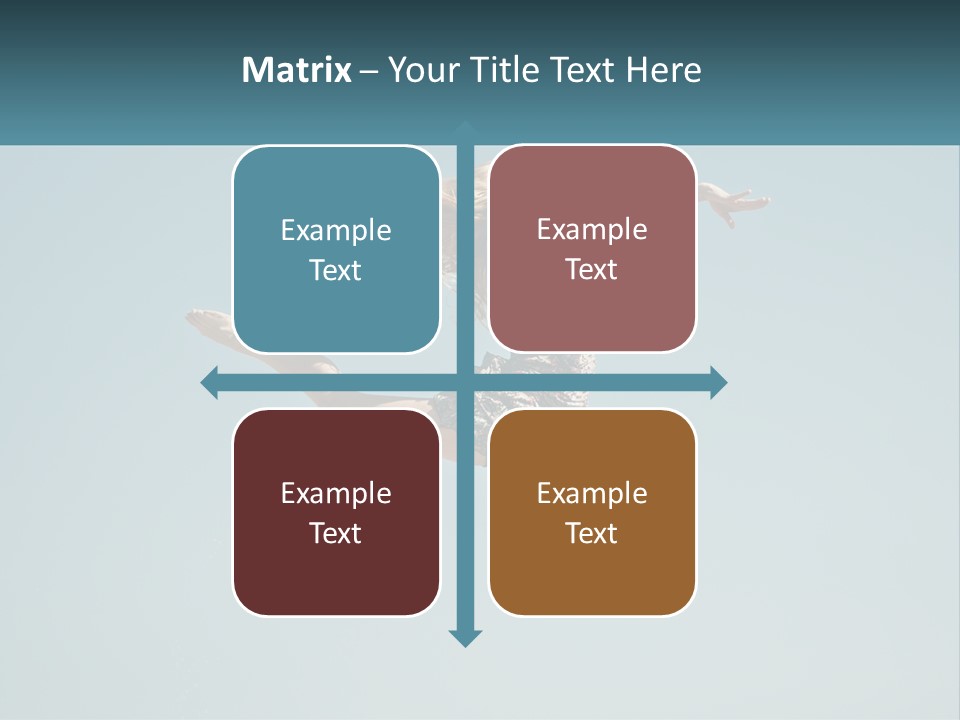 Matrix – Your Title Text Here

Example Text

Example Text

Example Text

Example Text